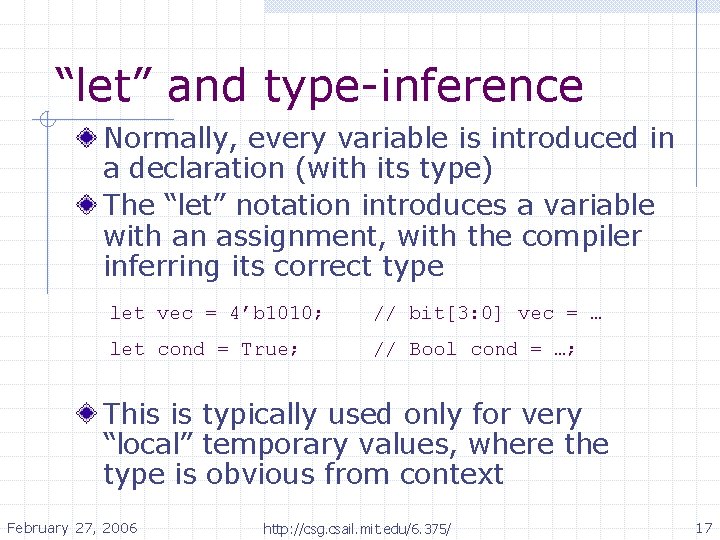 “let” and type-inference

Normally, every variable is introduced in a declaration (with its type)

The “let” notation introduces a variable with an assignment, with the compiler inferring its correct type

let vec = 4’b1010;    // bit[3:0] vec = …

let cond = True;      // Bool cond = …;

This is typically used only for very “local” temporary values, where the type is obvious from context

February 27, 2006

http://csg.csail.mit.edu/6.375/

17